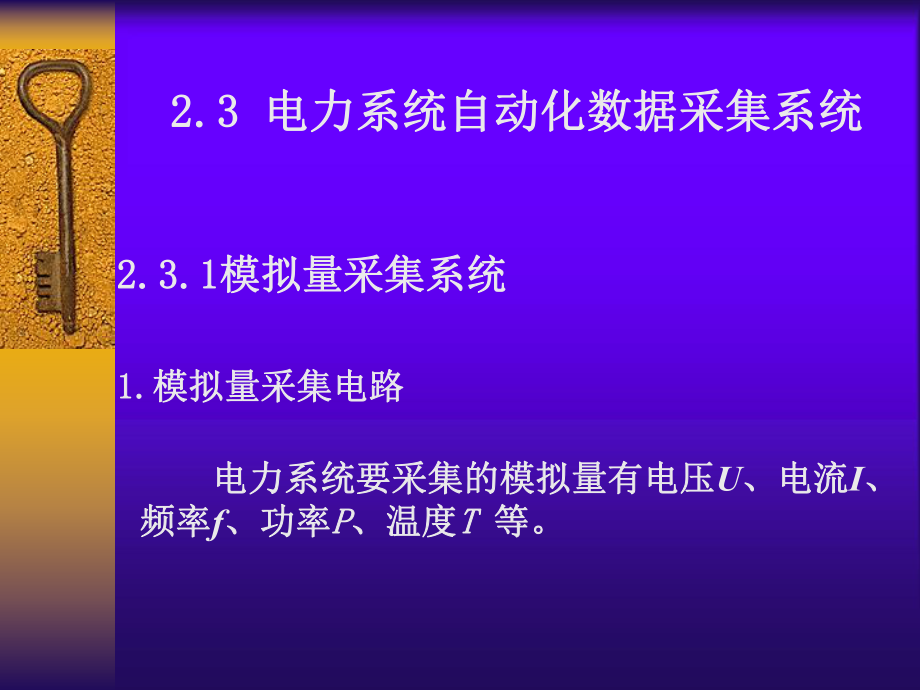 2.3 电力系统自动化数据采集系统

2.3.1模拟量采集系统

1.模拟量采集电路

电力系统要采集的模拟量有电压$U$、电流$I$、频率$f$、功率$P$、温度$T$ 等。